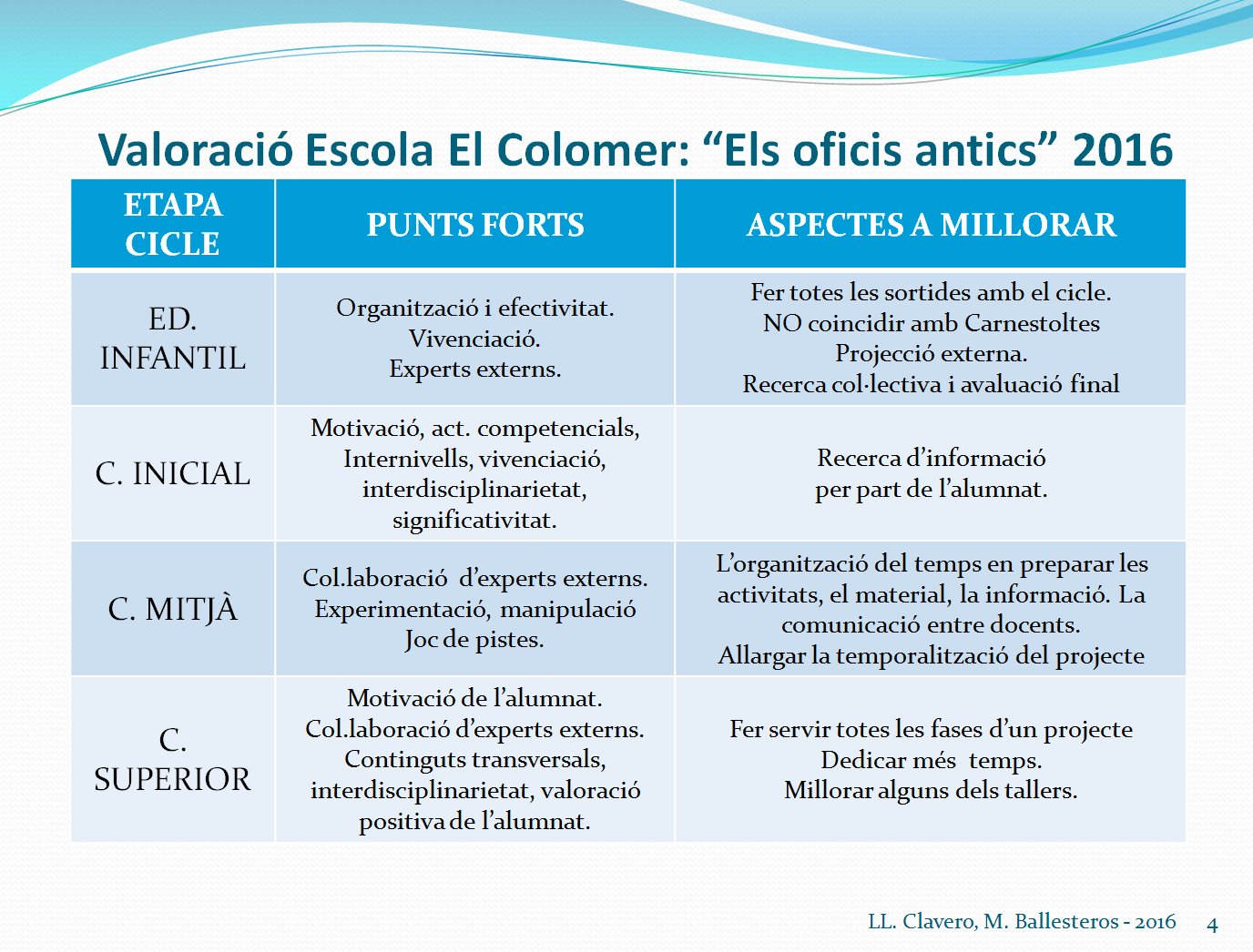 Valoració Escola El Colomer: “Els oficis antics” 2016

| ETAPA CICLE | PUNTS FORTS | ASPECTES A MILLORAR |
|---|---|---|
| ED. INFANTIL | Organització i efectivitat. Vivenciació. Experts externs. | Fer totes les sortides amb el cicle. NO coincidir amb Carnestoltes Projecció externa. Recerca col·lectiva i avaluació final |
| C. INICIAL | Motivació, act. competencials, Internivells, vivenciació, interdisciplinarietat, significativitat. | Recerca d’informació per part de l’alumnat. |
| C. MITJÀ | Col.laboració d’experts externs. Experimentació, manipulació Joc de pistes. | L’organització del temps en preparar les activitats, el material, la informació. La comunicació entre docents. Allargar la temporalització del projecte |
| C. SUPERIOR | Motivació de l’alumnat. Col.laboració d’experts externs. Continguts transversals, interdisciplinarietat, valoració positiva de l’alumnat. | Fer servir totes les fases d’un projecte Dedicar més temps. Millorar alguns dels tallers. |

LL. Clavero, M. Ballesteros - 2016 4